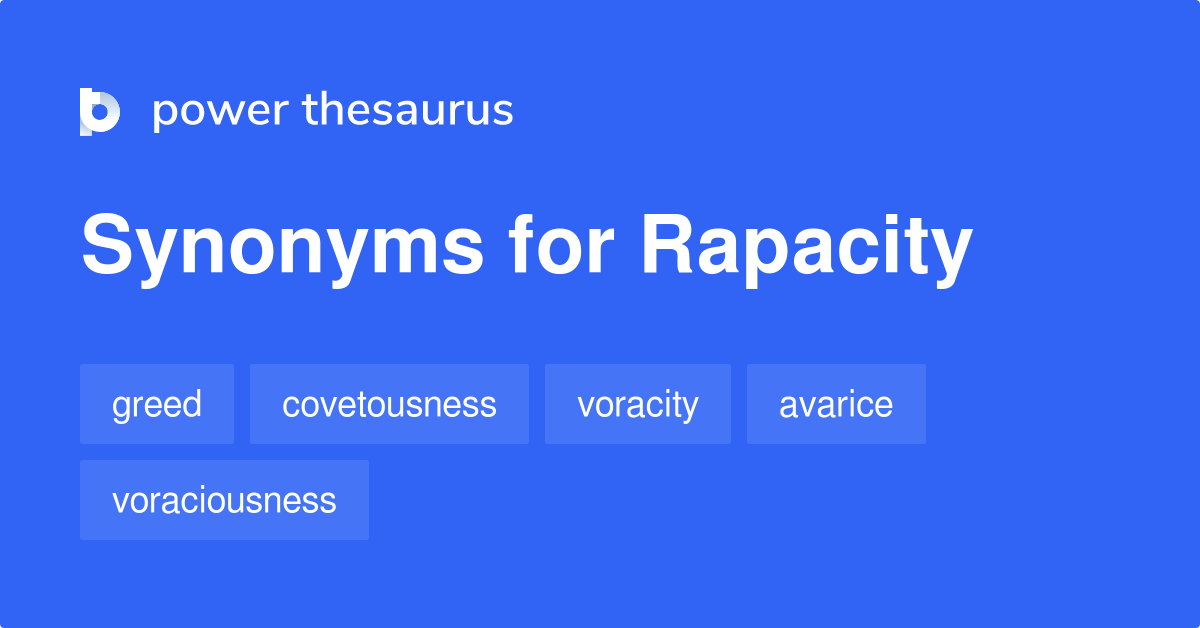 power thesaurus

Synonyms for Rapacity

greed
covetousness
voracity
avarice
voraciousness